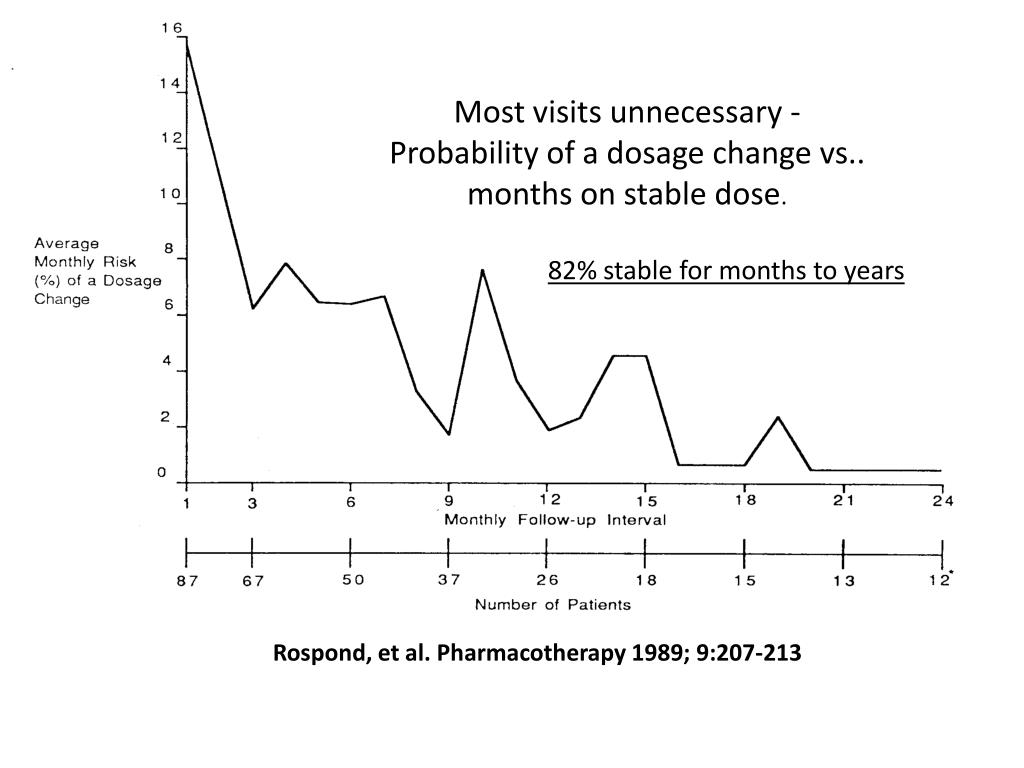 Most visits unnecessary - Probability of a dosage change vs.. months on stable dose.

82% stable for months to years

Average Monthly Risk (%) of a Dosage Change

16
14
12
10
8
6
4
2
0

1 3 6 9 12 15 18 21 24
Monthly Follow-up Interval

87 67 50 37 26 18 15 13 12*
Number of Patients

Rospond, et al. Pharmacotherapy 1989; 9:207-213